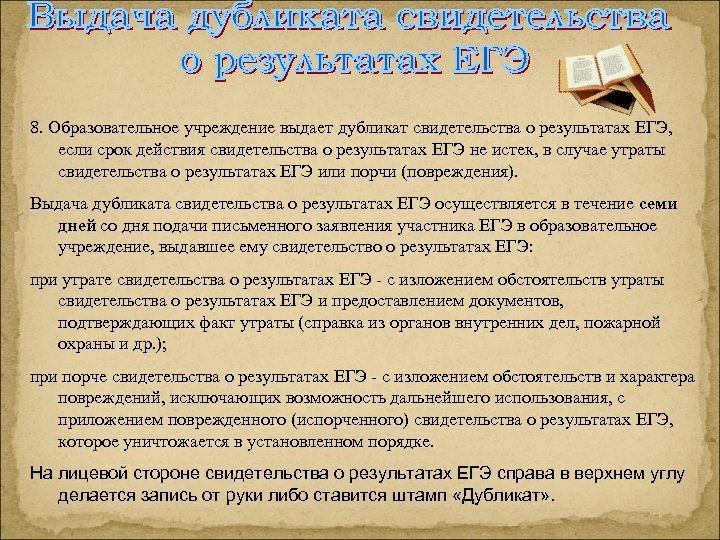 Выдача дубликата свидетельства о результатах ЕГЭ

8. Образовательное учреждение выдает дубликат свидетельства о результатах ЕГЭ, если срок действия свидетельства о результатах ЕГЭ не истек, в случае утраты свидетельства о результатах ЕГЭ или порчи (повреждения).

Выдача дубликата свидетельства о результатах ЕГЭ осуществляется в течение семи дней со дня подачи письменного заявления участника ЕГЭ в образовательное учреждение, выдавшее ему свидетельство о результатах ЕГЭ:

при утрате свидетельства о результатах ЕГЭ - с изложением обстоятельств утраты свидетельства о результатах ЕГЭ и предоставлением документов, подтверждающих факт утраты (справка из органов внутренних дел, пожарной охраны и др.);

при порче свидетельства о результатах ЕГЭ - с изложением обстоятельств и характера повреждений, исключающих возможность дальнейшего использования, с приложением поврежденного (испорченного) свидетельства о результатах ЕГЭ, которое уничтожается в установленном порядке.

На лицевой стороне свидетельства о результатах ЕГЭ справа в верхнем углу делается запись от руки либо ставится штамп «Дубликат».